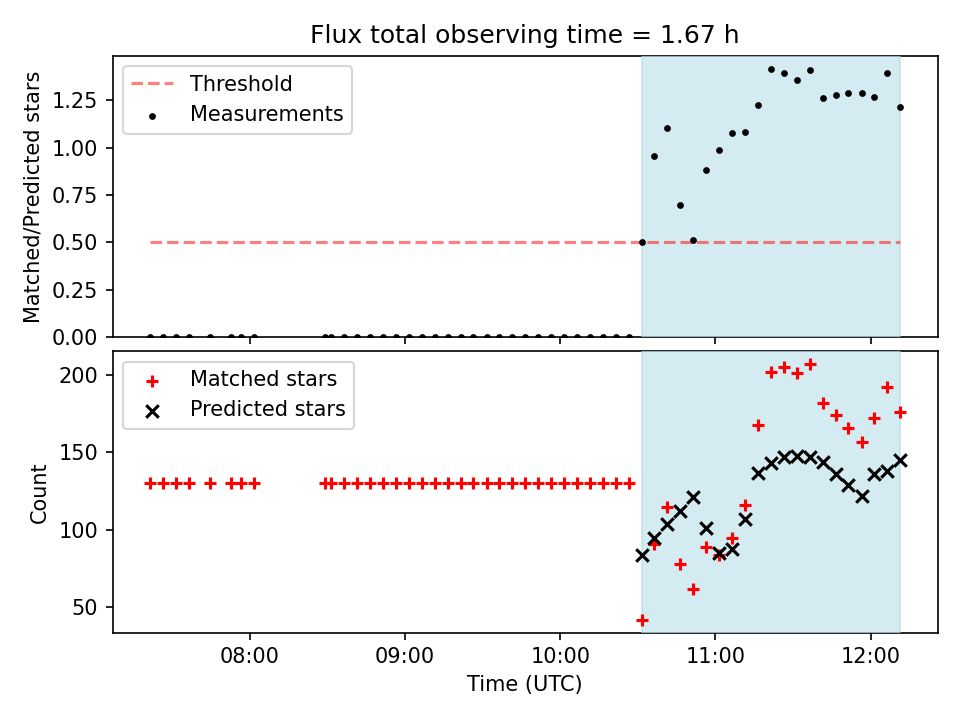 Flux total observing time = 1.67 h

Threshold
Measurements

Matched/Predicted stars

1.25
1.00
0.75
0.50
0.25
0.00

Matched stars
Predicted stars

Count

200
150
100
50

08:00
09:00
10:00
11:00
12:00

Time (UTC)